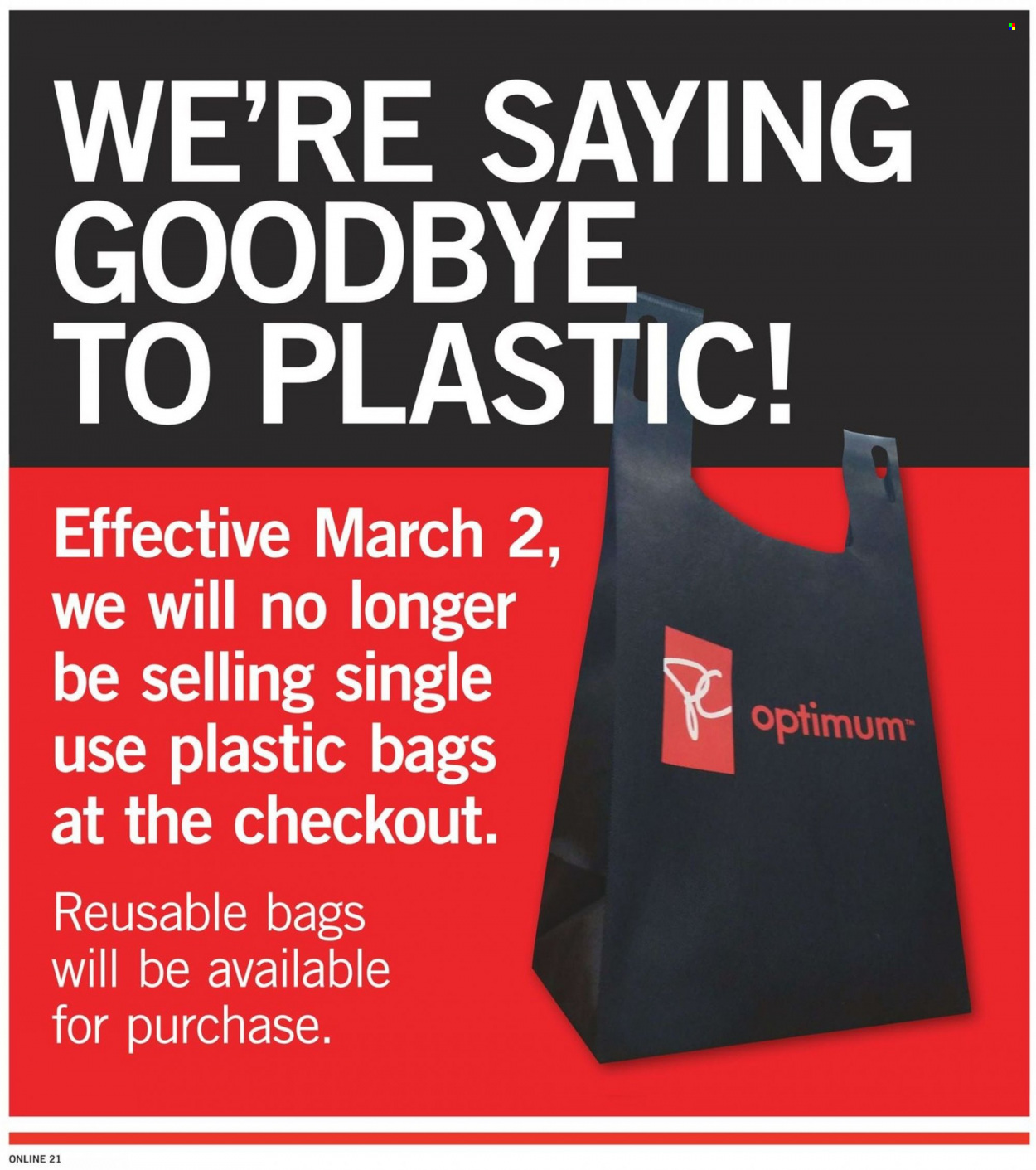 WE'RE SAYING GOODBYE TO PLASTIC!

Effective March 2, we will no longer be selling single use plastic bags at the checkout.

Reusable bags will be available for purchase.

PC optimum™

ONLINE 21